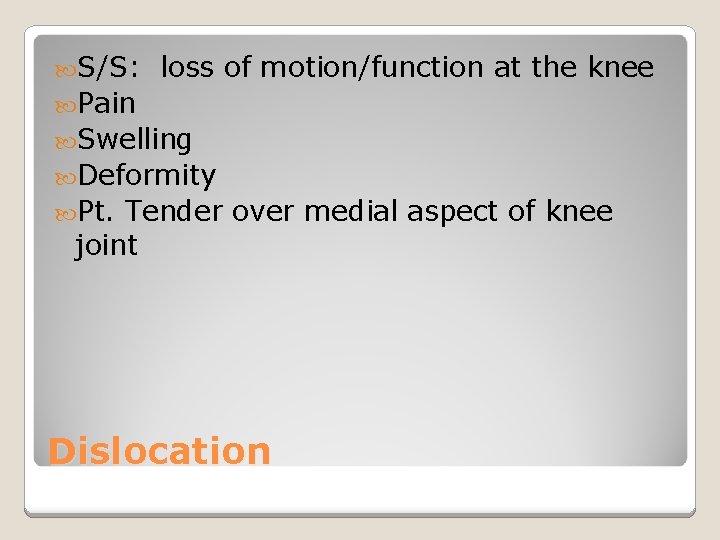 S/S: loss of motion/function at the knee
Pain
Swelling
Deformity
Pt. Tender over medial aspect of knee joint

Dislocation